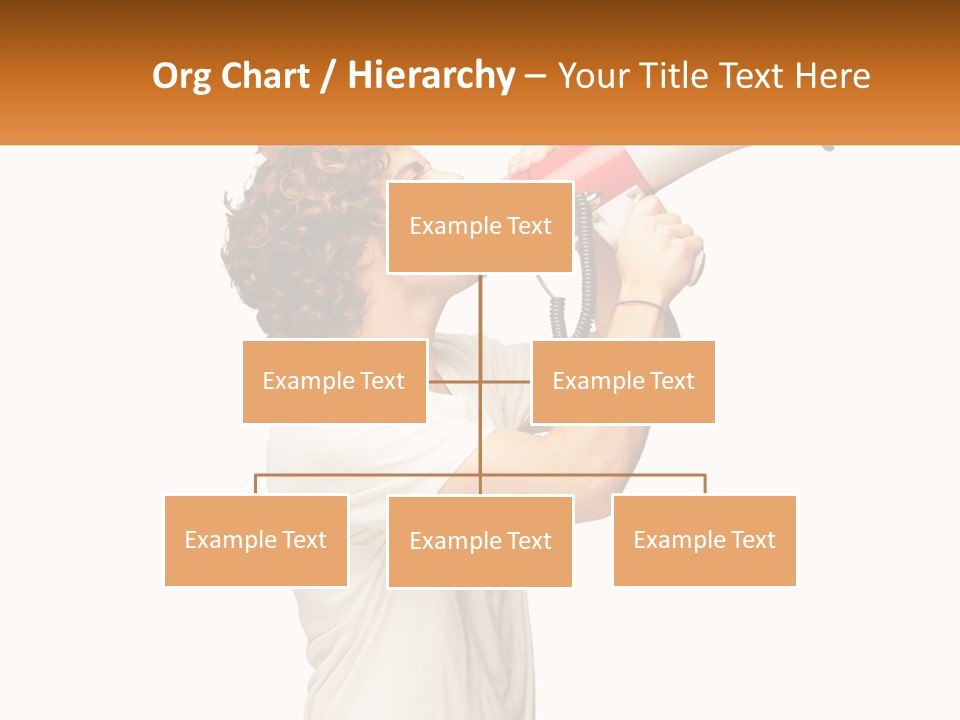 Org Chart / Hierarchy – Your Title Text Here

Example Text

Example Text

Example Text

Example Text

Example Text

Example Text